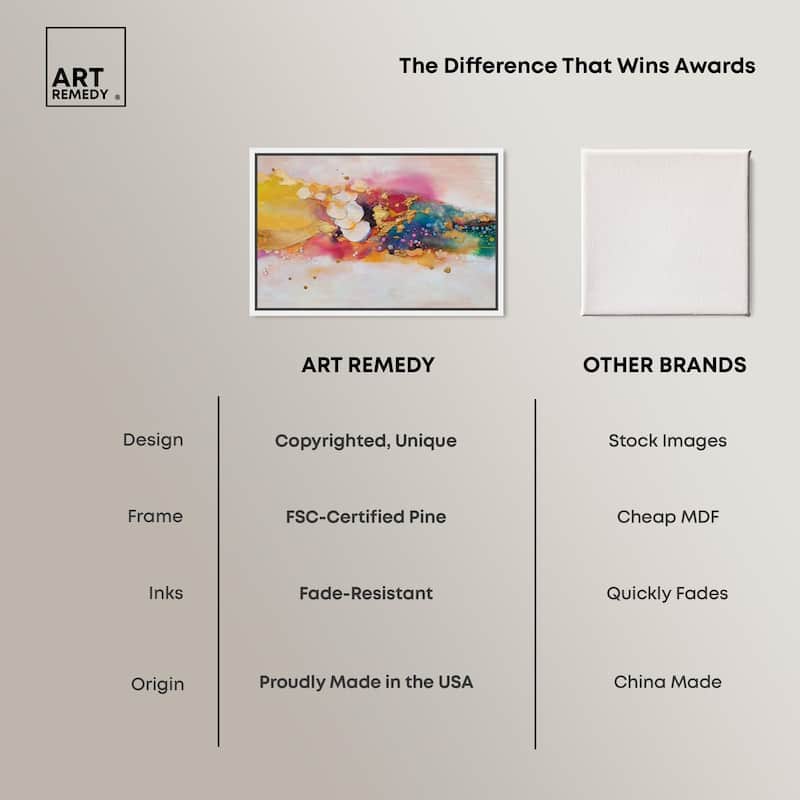 ART REMEDY ®

The Difference That Wins Awards

| | ART REMEDY | OTHER BRANDS |
|---|---|---|
| Design | Copyrighted, Unique | Stock Images |
| Frame | FSC-Certified Pine | Cheap MDF |
| Inks | Fade-Resistant | Quickly Fades |
| Origin | Proudly Made in the USA | China Made |